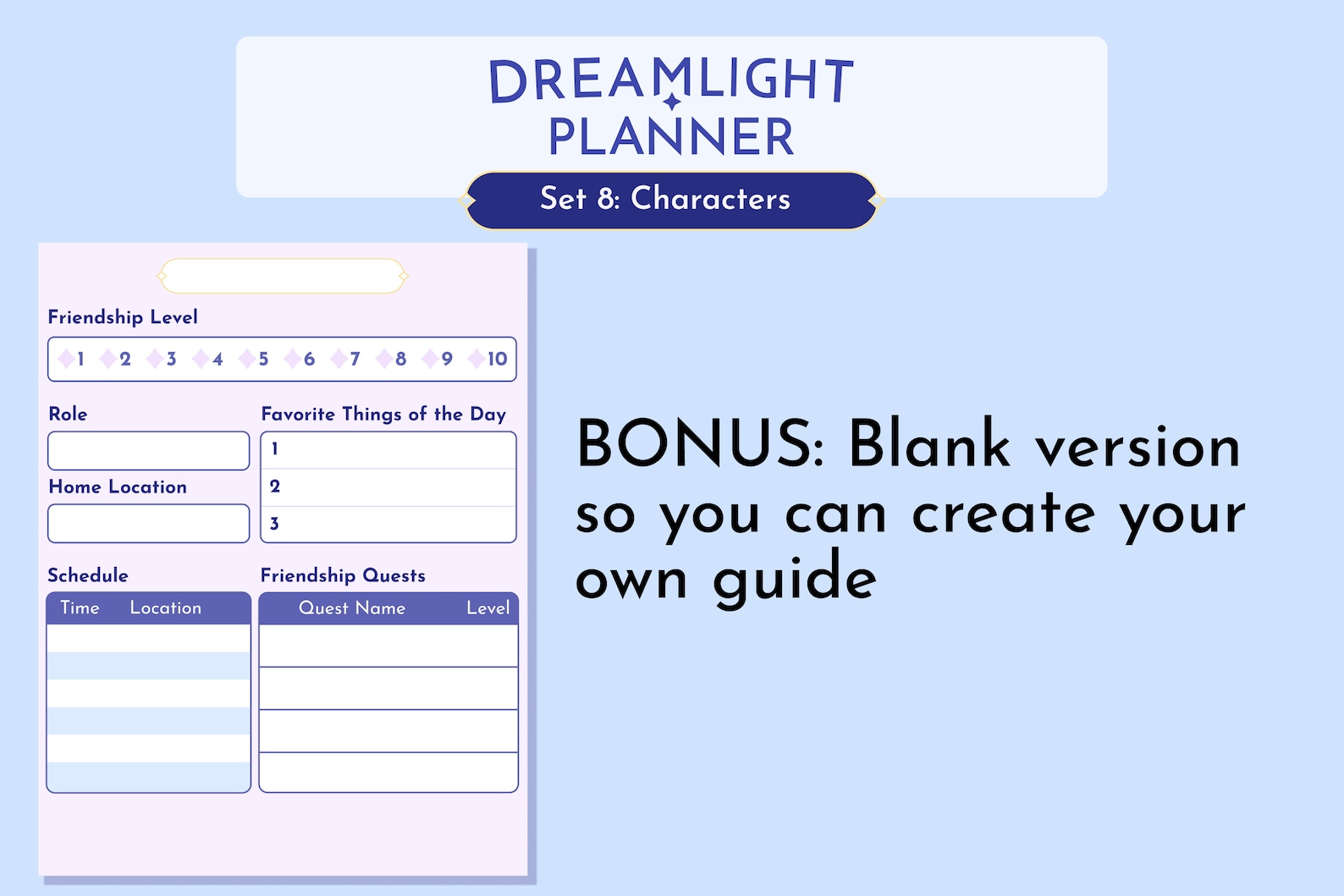 DREAMLIGHT
PLANNER

Set 8: Characters

Friendship Level

1 2 3 4 5 6 7 8 9 10

Role

Home Location

Favorite Things of the Day

1
2
3

Schedule

| Time | Location |
|---|---|
| | |
| | |
| | |
| | |
| | |
| | |

Friendship Quests

| Quest Name | Level |
|---|---|
| | |
| | |
| | |
| | |

BONUS: Blank version so you can create your own guide